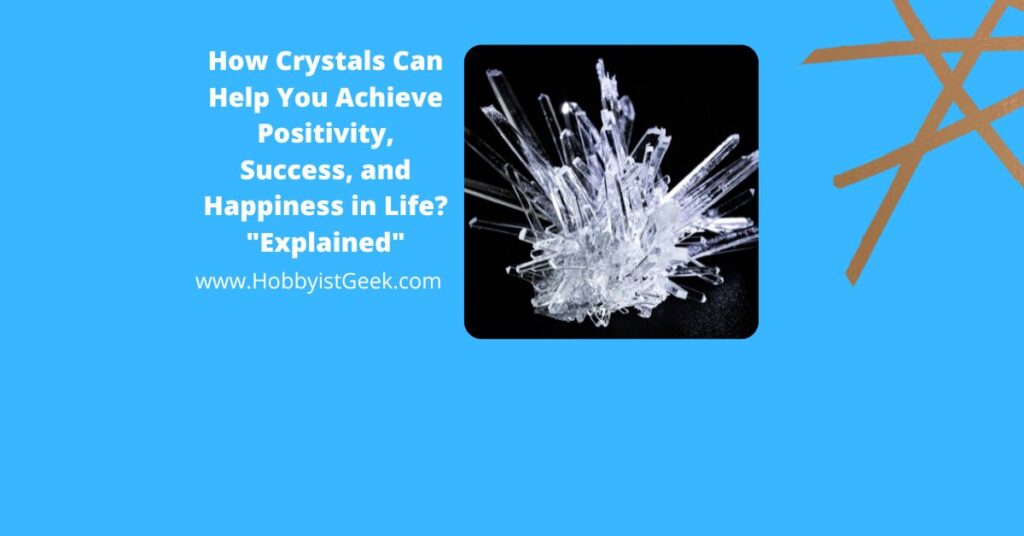 How Crystals Can Help You Achieve Positivity, Success, and Happiness in Life? "Explained"

www.HobbyistGeek.com